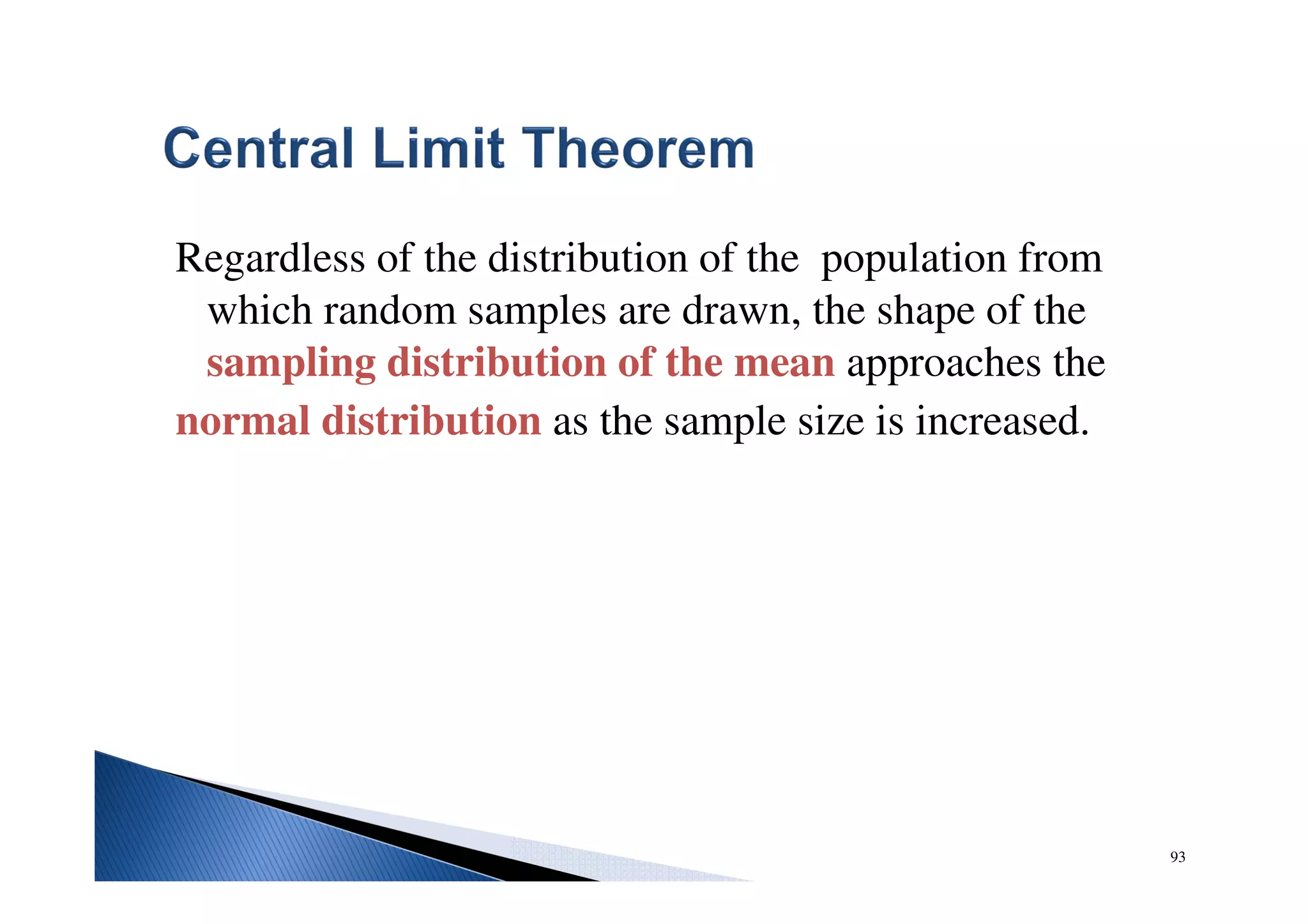 Central Limit Theorem

Regardless of the distribution of the population from which random samples are drawn, the shape of the sampling distribution of the mean approaches the normal distribution as the sample size is increased.

93